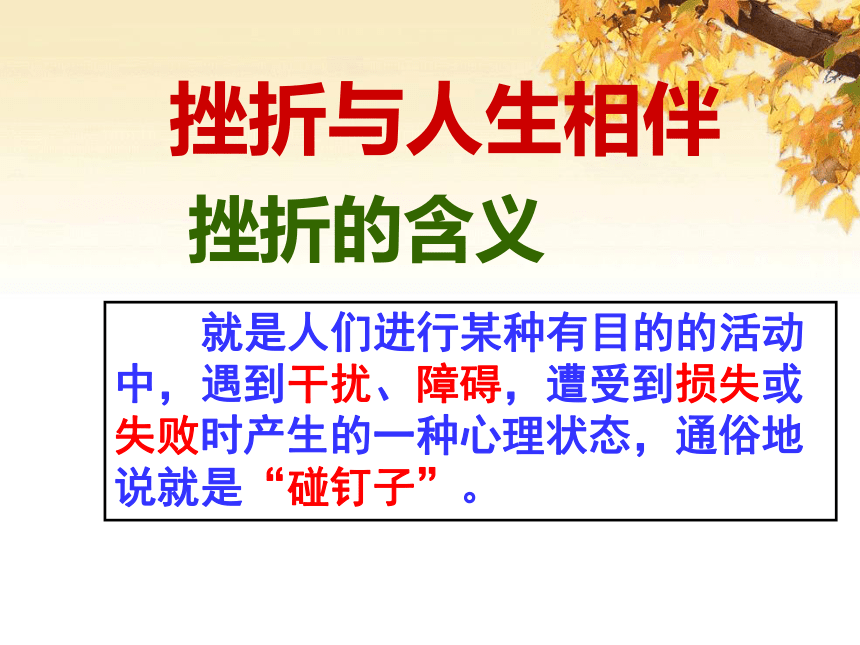 挫折与人生相伴

挫折的含义

就是人们进行某种有目的的活动中，遇到干扰、障碍，遭受到损失或失败时产生的一种心理状态，通俗地说就是“碰钉子”。